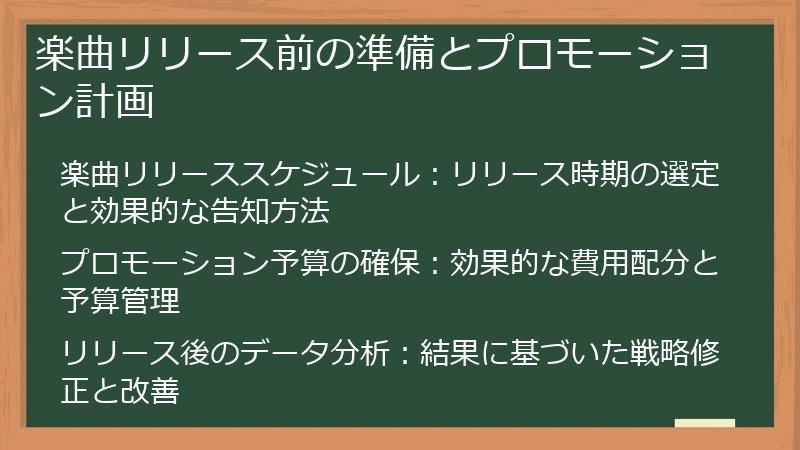 楽曲リリース前の準備とプロモーション計画

楽曲リリーススケジュール：リリース時期の選定と効果的な告知方法

プロモーション予算の確保：効果的な費用配分と予算管理

リリース後のデータ分析：結果に基づいた戦略修正と改善